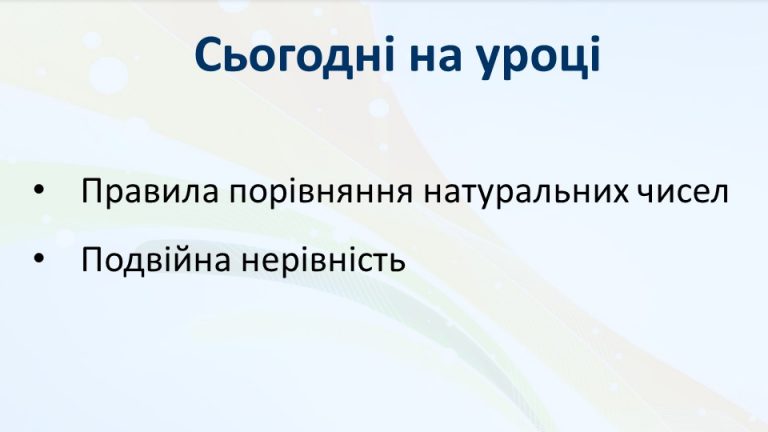 Сьогодні на уроці

• Правила порівняння натуральних чисел
• Подвійна нерівність